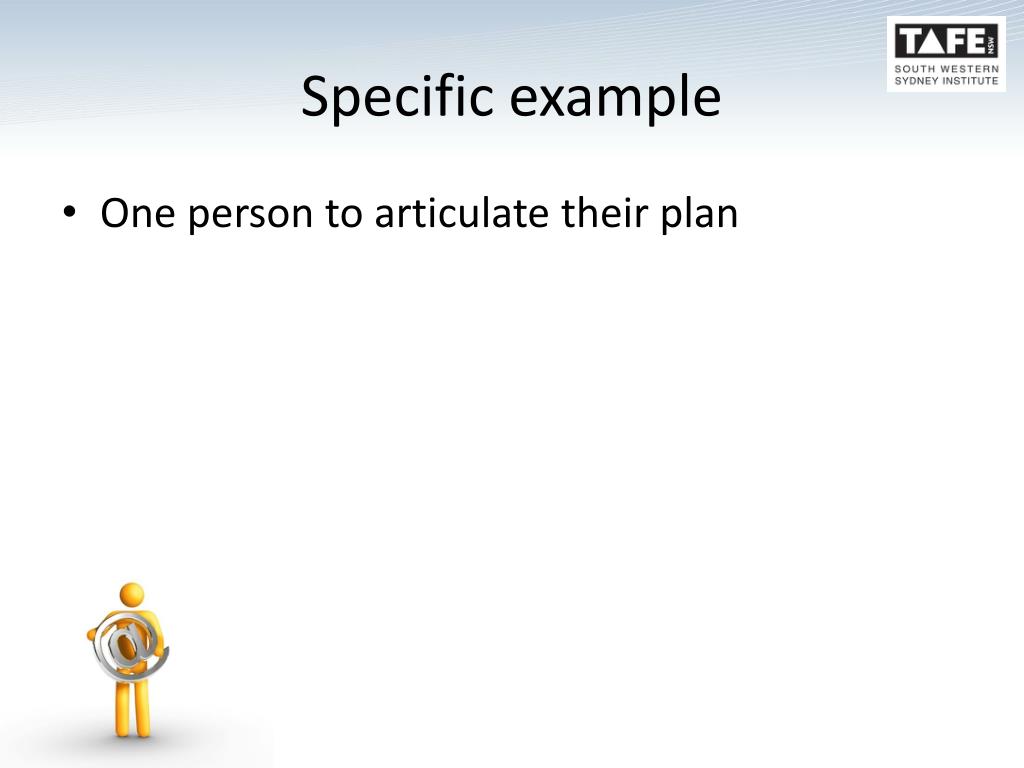 TAFE NSW
SOUTH WESTERN SYDNEY INSTITUTE

Specific example

• One person to articulate their plan

@